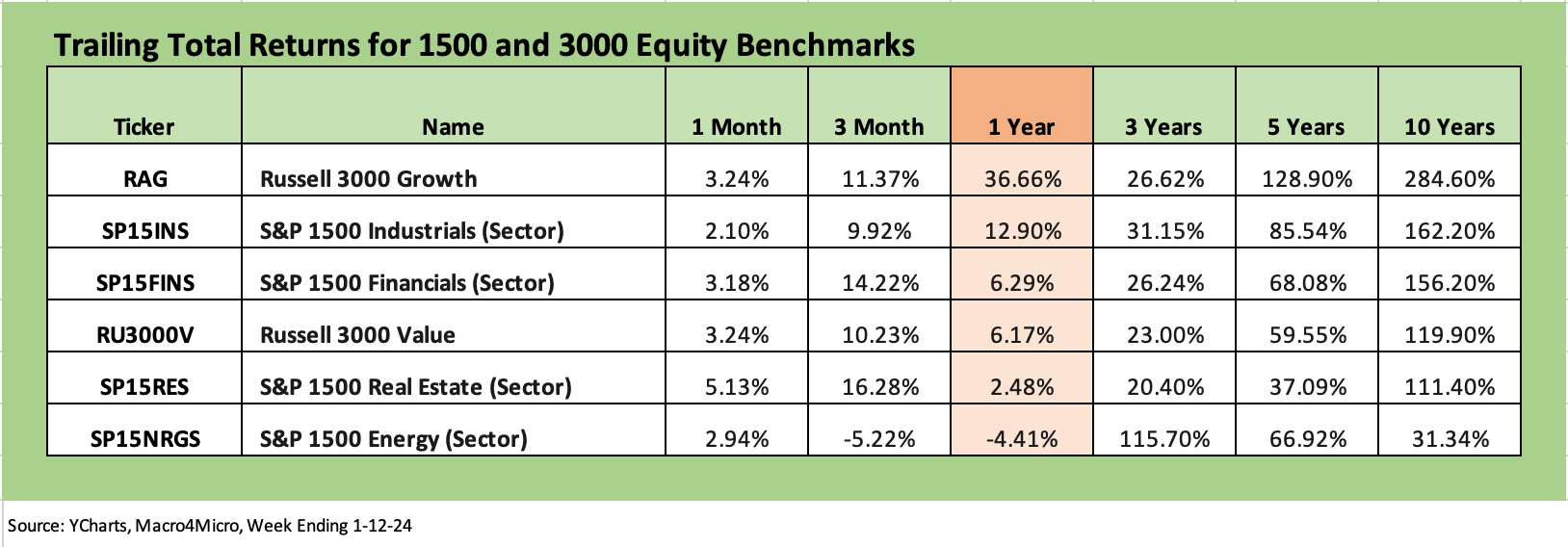 Trailing Total Returns for 1500 and 3000 Equity Benchmarks

| Ticker | Name | 1 Month | 3 Month | 1 Year | 3 Years | 5 Years | 10 Years |
|---|---|---|---|---|---|---|---|
| RAG | Russell 3000 Growth | 3.24% | 11.37% | 36.66% | 26.62% | 128.90% | 284.60% |
| SP15INS | S&P 1500 Industrials (Sector) | 2.10% | 9.92% | 12.90% | 31.15% | 85.54% | 162.20% |
| SP15FINS | S&P 1500 Financials (Sector) | 3.18% | 14.22% | 6.29% | 26.24% | 68.08% | 156.20% |
| RU3000V | Russell 3000 Value | 3.24% | 10.23% | 6.17% | 23.00% | 59.55% | 119.90% |
| SP15RES | S&P 1500 Real Estate (Sector) | 5.13% | 16.28% | 2.48% | 20.40% | 37.09% | 111.40% |
| SP15NRGS | S&P 1500 Energy (Sector) | 2.94% | -5.22% | -4.41% | 115.70% | 66.92% | 31.34% |

Source: YCharts, Macro4Micro, Week Ending 1-12-24